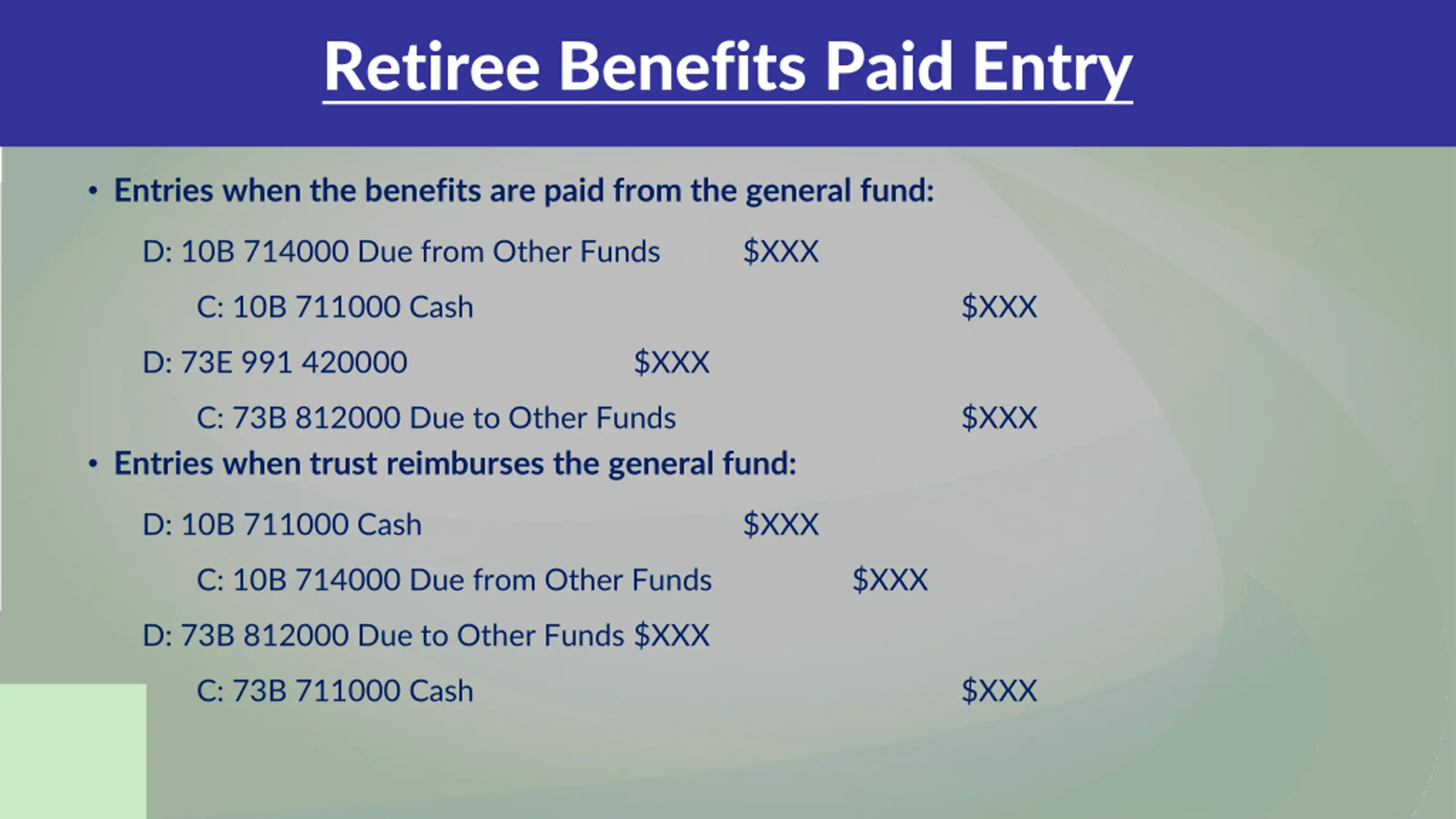 Retiree Benefits Paid Entry

• Entries when the benefits are paid from the general fund:

D: 10B 714000 Due from Other Funds $XXX

C: 10B 711000 Cash $XXX

D: 73E 991 420000 $XXX

C: 73B 812000 Due to Other Funds $XXX

• Entries when trust reimburses the general fund:

D: 10B 711000 Cash $XXX

C: 10B 714000 Due from Other Funds $XXX

D: 73B 812000 Due to Other Funds $XXX

C: 73B 711000 Cash $XXX